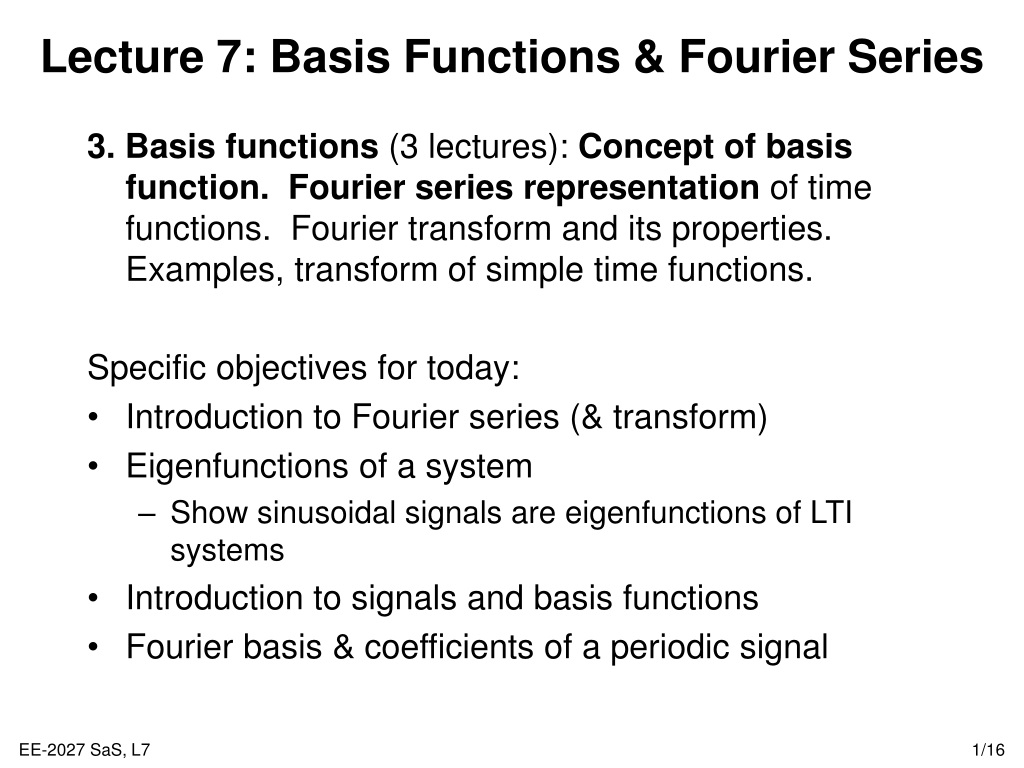 Lecture 7: Basis Functions & Fourier Series

3. Basis functions (3 lectures): Concept of basis function. Fourier series representation of time functions. Fourier transform and its properties. Examples, transform of simple time functions.

Specific objectives for today:
• Introduction to Fourier series (& transform)
• Eigenfunctions of a system
– Show sinusoidal signals are eigenfunctions of LTI systems
• Introduction to signals and basis functions
• Fourier basis & coefficients of a periodic signal

EE-2027 SaS, L7

1/16